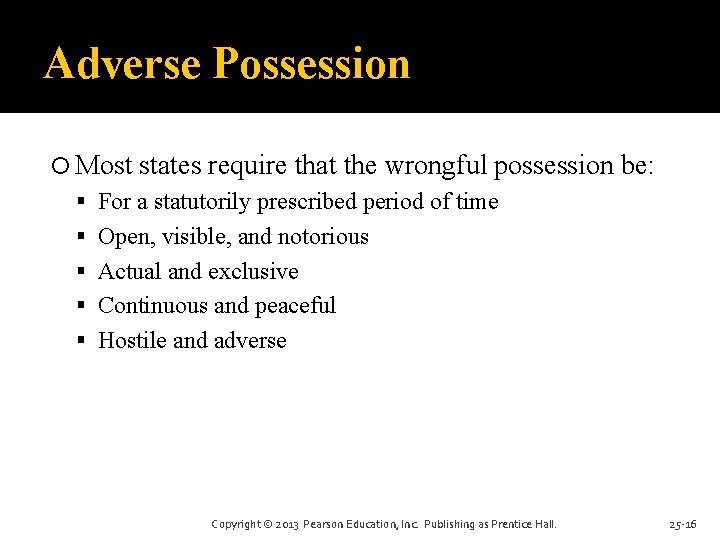 Adverse Possession

Most states require that the wrongful possession be:
- For a statutorily prescribed period of time
- Open, visible, and notorious
- Actual and exclusive
- Continuous and peaceful
- Hostile and adverse

Copyright © 2013 Pearson Education, Inc. Publishing as Prentice Hall.

25-16